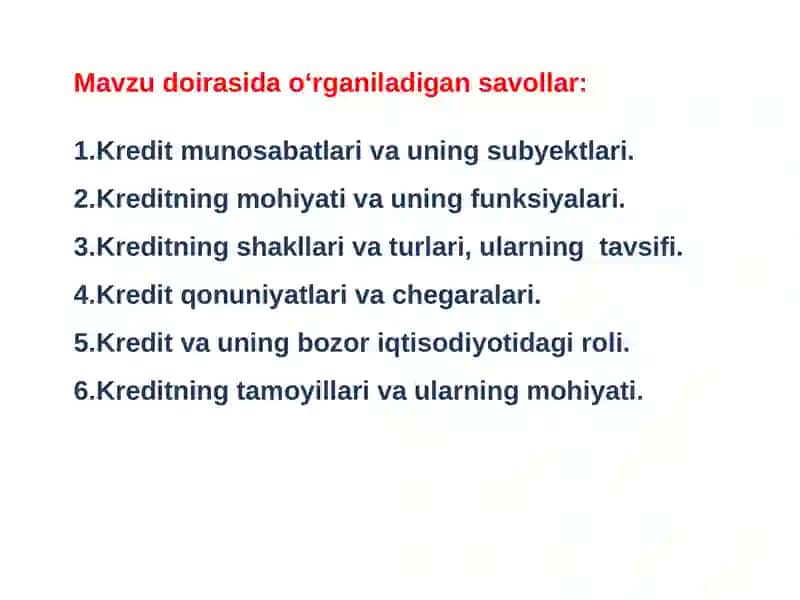 Mavzu doirasida o‘rganiladigan savollar:

1.Kredit munosabatlari va uning subyektlari.

2.Kreditning mohiyati va uning funksiyalari.

3.Kreditning shakllari va turlari, ularning tavsifi.

4.Kredit qonuniyatlari va chegaralari.

5.Kredit va uning bozor iqtisodiyotidagi roli.

6.Kreditning tamoyillari va ularning mohiyati.